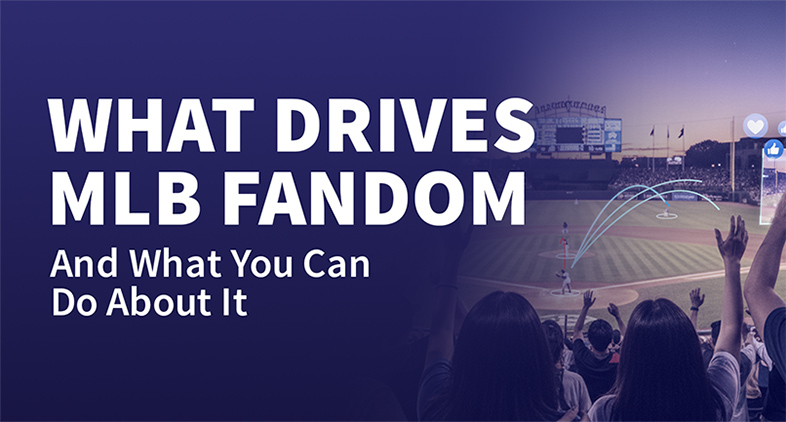 WHAT DRIVES MLB FANDOM

And What You Can Do About It